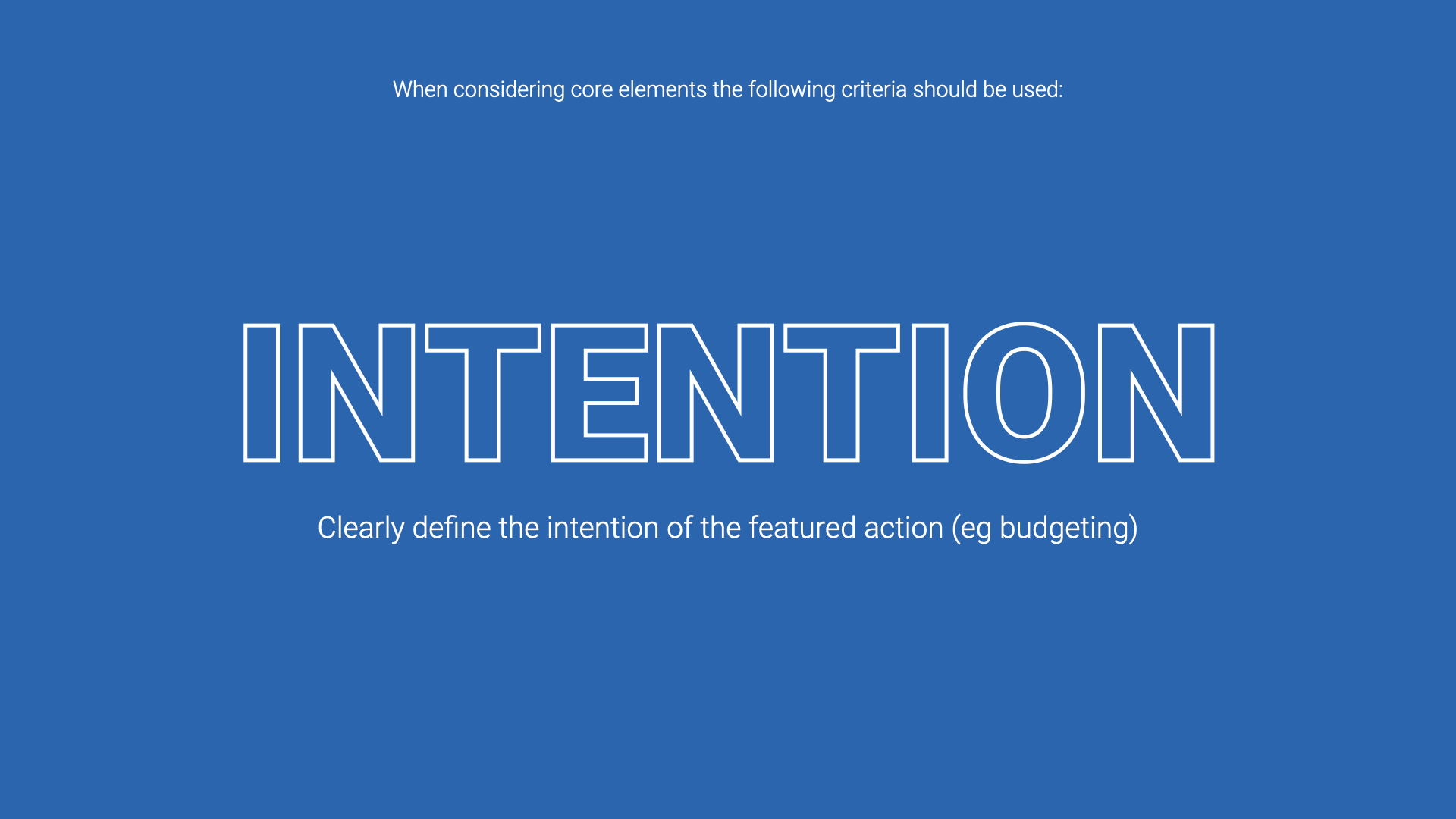 When considering core elements the following criteria should be used:

INTENTION

Clearly define the intention of the featured action (eg budgeting)